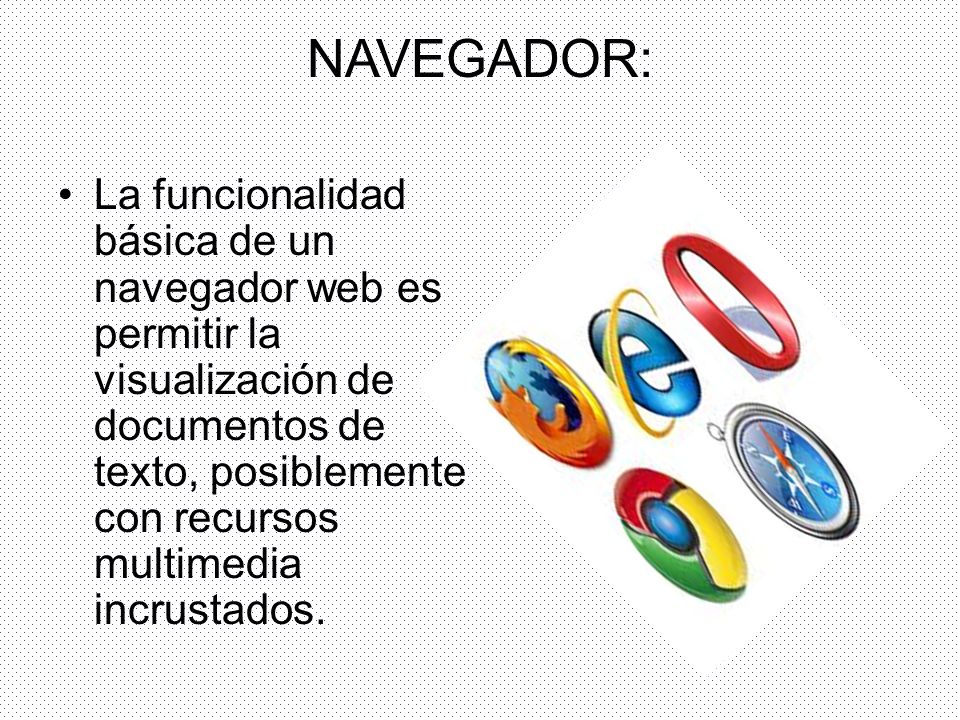 NAVEGADOR:

• La funcionalidad básica de un navegador web es permitir la visualización de documentos de texto, posiblemente con recursos multimedia incrustados.